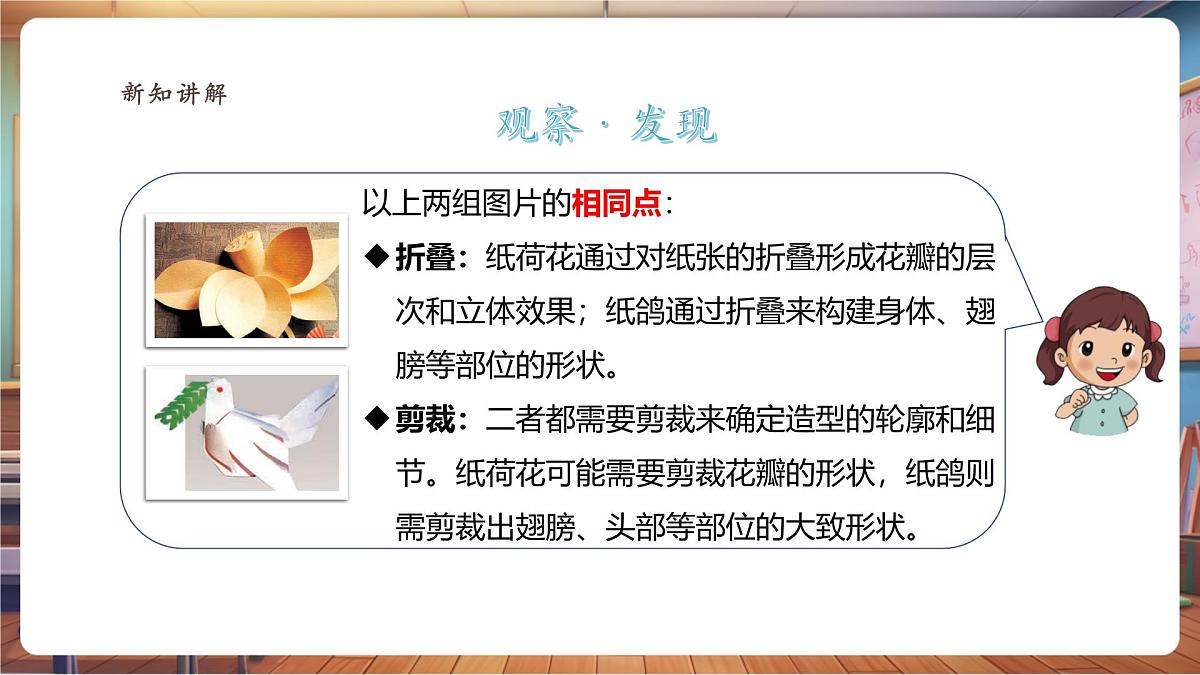 新知讲解

观察 · 发现

以上两组图片的相同点：

◆ 折叠：纸荷花通过对纸张的折叠形成花瓣的层次和立体效果；纸鸽通过折叠来构建身体、翅膀等部位的形状。

◆ 剪裁：二者都需要剪裁来确定造型的轮廓和细节。纸荷花可能需要剪裁花瓣的形状，纸鸽则需剪裁出翅膀、头部等部位的大致形状。